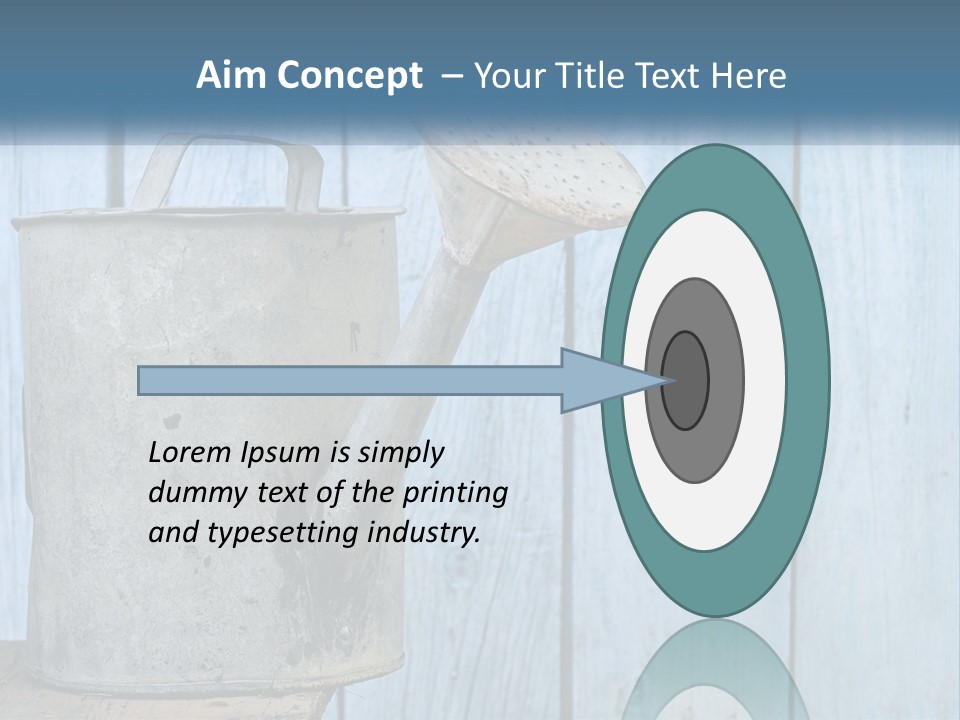 Aim Concept – Your Title Text Here

Lorem Ipsum is simply dummy text of the printing and typesetting industry.